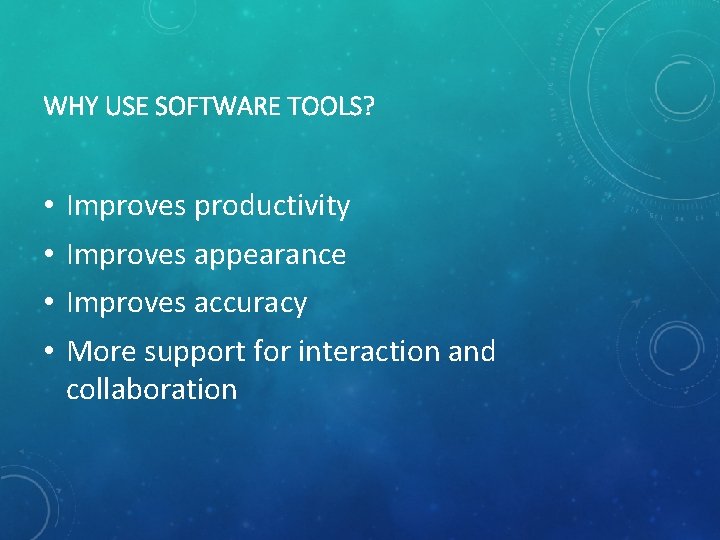 WHY USE SOFTWARE TOOLS?

• Improves productivity
• Improves appearance
• Improves accuracy
• More support for interaction and collaboration